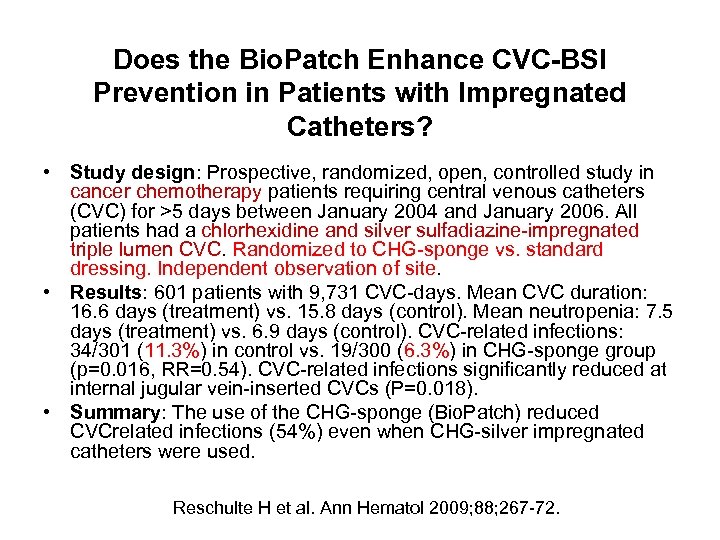 Does the BioPatch Enhance CVC-BSI Prevention in Patients with Impregnated Catheters?

• Study design: Prospective, randomized, open, controlled study in cancer chemotherapy patients requiring central venous catheters (CVC) for >5 days between January 2004 and January 2006. All patients had a chlorhexidine and silver sulfadiazine-impregnated triple lumen CVC. Randomized to CHG-sponge vs. standard dressing. Independent observation of site.

• Results: 601 patients with 9,731 CVC-days. Mean CVC duration: 16.6 days (treatment) vs. 15.8 days (control). Mean neutropenia: 7.5 days (treatment) vs. 6.9 days (control). CVC-related infections: 34/301 (11.3%) in control vs. 19/300 (6.3%) in CHG-sponge group (p=0.016, RR=0.54). CVC-related infections significantly reduced at internal jugular vein-inserted CVCs (P=0.018).

• Summary: The use of the CHG-sponge (BioPatch) reduced CVCrelated infections (54%) even when CHG-silver impregnated catheters were used.

Reschulte H et al. Ann Hematol 2009;88;267-72.